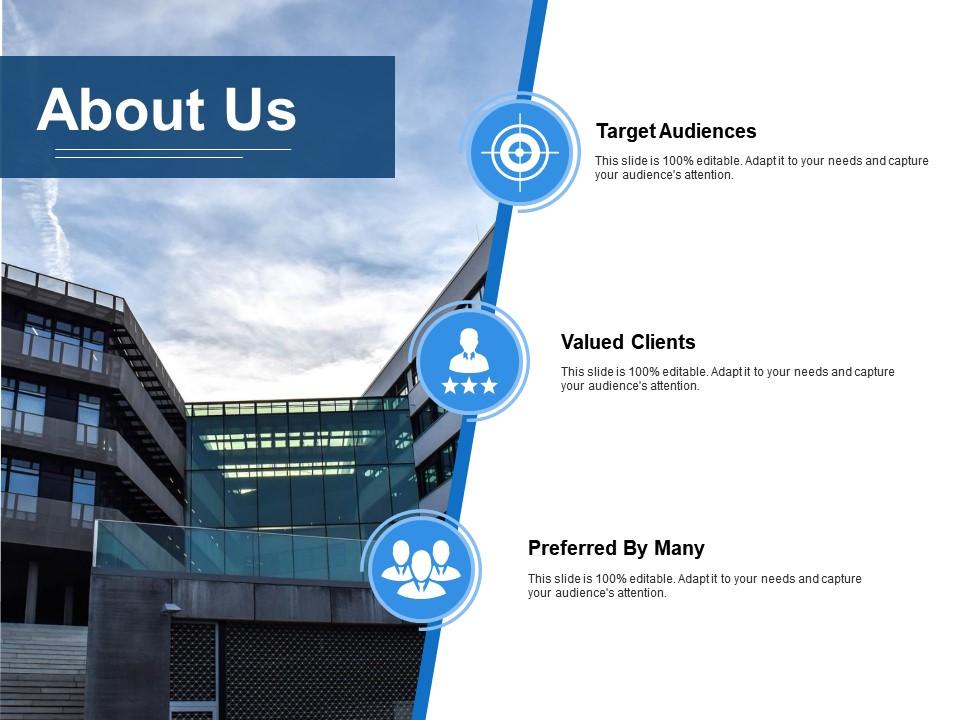 About Us

Target Audiences

This slide is 100% editable. Adapt it to your needs and capture your audience's attention.

Valued Clients

This slide is 100% editable. Adapt it to your needs and capture your audience's attention.

Preferred By Many

This slide is 100% editable. Adapt it to your needs and capture your audience's attention.